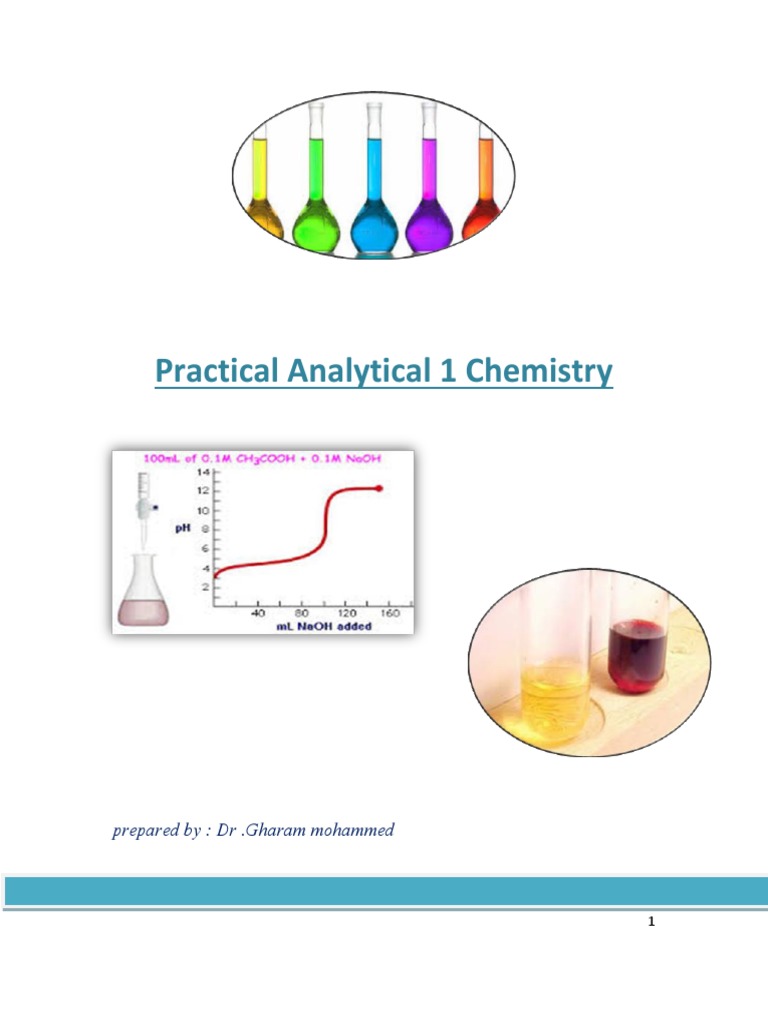 Practical Analytical 1 Chemistry

100mL of 0.1M $CH_3COOH$ + 0.1M NaOH

14
12
10
pH 8
6
4
2

40 80 120 160
mL NaOH added

prepared by : Dr .Gharam mohammed

1